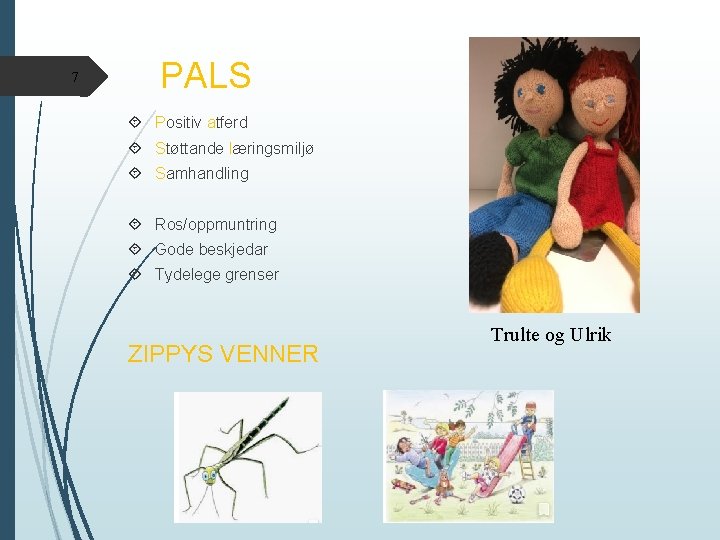 7

PALS

Positiv atferd
Støttande læringsmiljø
Samhandling

Ros/oppmuntring
Gode beskjedar
Tydelege grenser

Trulte og Ulrik

ZIPPYS VENNER